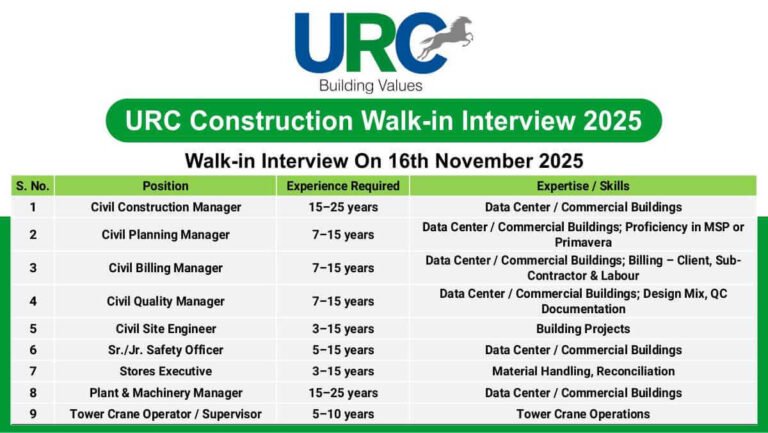 URC
Building Values

URC Construction Walk-in Interview 2025

Walk-in Interview On 16th November 2025

| S. No. | Position | Experience Required | Expertise / Skills |
|---|---|---|---|
| 1 | Civil Construction Manager | 15–25 years | Data Center / Commercial Buildings |
| 2 | Civil Planning Manager | 7–15 years | Data Center / Commercial Buildings; Proficiency in MSP or Primavera |
| 3 | Civil Billing Manager | 7–15 years | Data Center / Commercial Buildings; Billing – Client, Sub-Contractor & Labour |
| 4 | Civil Quality Manager | 7–15 years | Data Center / Commercial Buildings; Design Mix, QC Documentation |
| 5 | Civil Site Engineer | 3–15 years | Building Projects |
| 6 | Sr./Jr. Safety Officer | 5–15 years | Data Center / Commercial Buildings |
| 7 | Stores Executive | 3–15 years | Material Handling, Reconciliation |
| 8 | Plant & Machinery Manager | 15–25 years | Data Center / Commercial Buildings |
| 9 | Tower Crane Operator / Supervisor | 5–10 years | Tower Crane Operations |